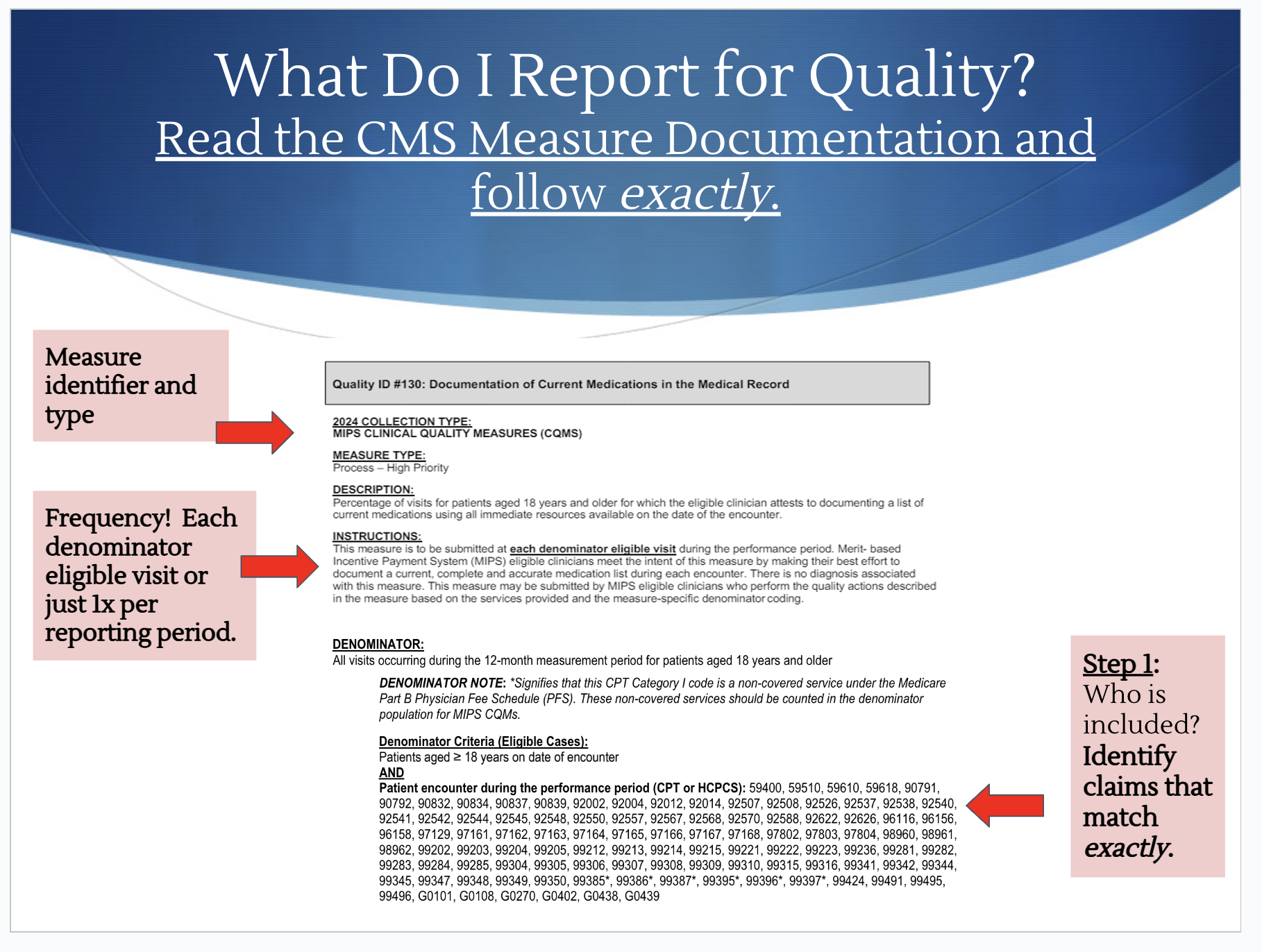 What Do I Report for Quality?
Read the CMS Measure Documentation and follow exactly.

Measure identifier and type

Frequency! Each denominator eligible visit or just 1x per reporting period.

Quality ID #130: Documentation of Current Medications in the Medical Record

2024 COLLECTION TYPE:
MIPS CLINICAL QUALITY MEASURES (CQMS)

MEASURE TYPE:
Process – High Priority

DESCRIPTION:
Percentage of visits for patients aged 18 years and older for which the eligible clinician attests to documenting a list of current medications using all immediate resources available on the date of the encounter.

INSTRUCTIONS:
This measure is to be submitted at each denominator eligible visit during the performance period. Merit- based Incentive Payment System (MIPS) eligible clinicians meet the intent of this measure by making their best effort to document a current, complete and accurate medication list during each encounter. There is no diagnosis associated with this measure. This measure may be submitted by MIPS eligible clinicians who perform the quality actions described in the measure based on the services provided and the measure-specific denominator coding.

DENOMINATOR:
All visits occurring during the 12-month measurement period for patients aged 18 years and older

DENOMINATOR NOTE: *Signifies that this CPT Category I code is a non-covered service under the Medicare Part B Physician Fee Schedule (PFS). These non-covered services should be counted in the denominator population for MIPS CQMs.

Denominator Criteria (Eligible Cases):
Patients aged ≥ 18 years on date of encounter
AND
Patient encounter during the performance period (CPT or HCPCS): 59400, 59510, 59610, 59618, 90791, 90792, 90832, 90834, 90837, 90839, 92002, 92004, 92012, 92014, 92507, 92508, 92526, 92537, 92538, 92540, 92541, 92542, 92544, 92545, 92548, 92550, 92557, 92567, 92568, 92570, 92588, 92622, 92626, 96116, 96156, 96158, 97129, 97161, 97162, 97163, 97164, 97165, 97166, 97167, 97168, 97802, 97803, 97804, 98960, 98961, 98962, 99202, 99203, 99204, 99205, 99212, 99213, 99214, 99215, 99221, 99222, 99223, 99236, 99281, 99282, 99283, 99284, 99285, 99304, 99305, 99306, 99307, 99308, 99309, 99310, 99315, 99316, 99341, 99342, 99344, 99345, 99347, 99348, 99349, 99350, 99385*, 99386*, 99387*, 99395*, 99396*, 99397*, 99424, 99491, 99495, 99496, G0101, G0108, G0270, G0402, G0438, G0439

Step 1: Who is included? Identify claims that match exactly.